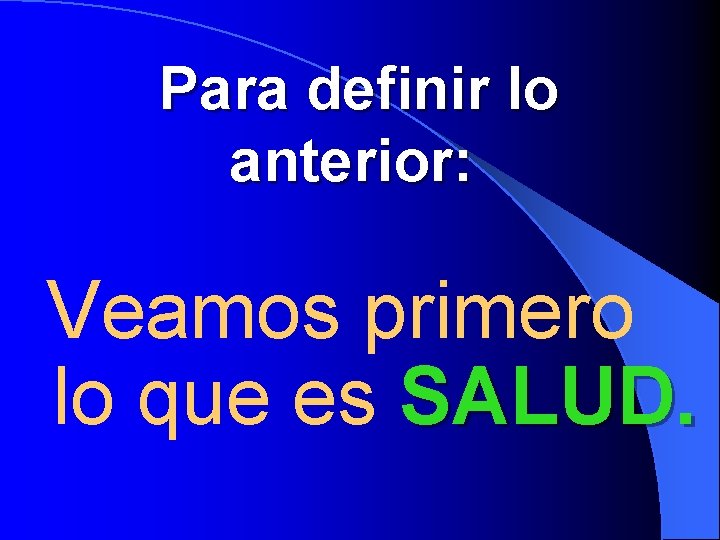 Para definir lo anterior:

Veamos primero lo que es SALUD.